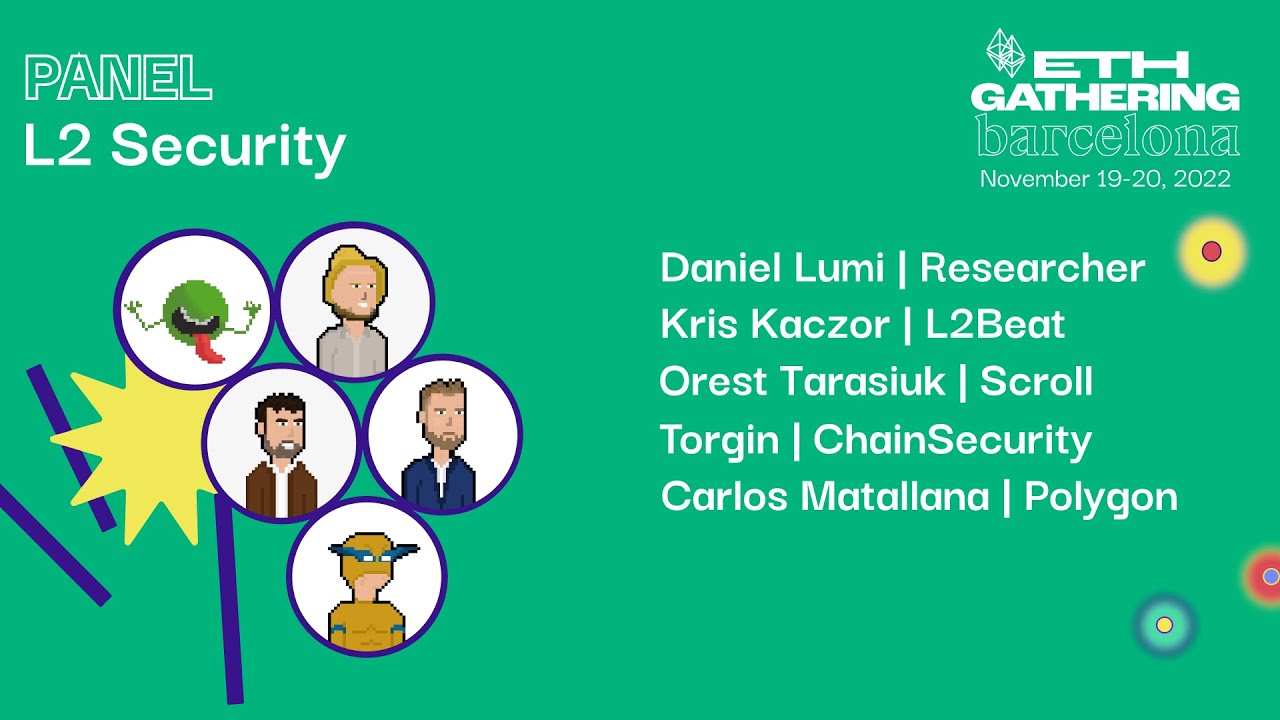 PANEL
L2 Security

ETH
GATHERING
barcelona
November 19-20, 2022

Daniel Lumi | Researcher
Kris Kaczor | L2Beat
Orest Tarasiuk | Scroll
Torgin | ChainSecurity
Carlos Matallana | Polygon